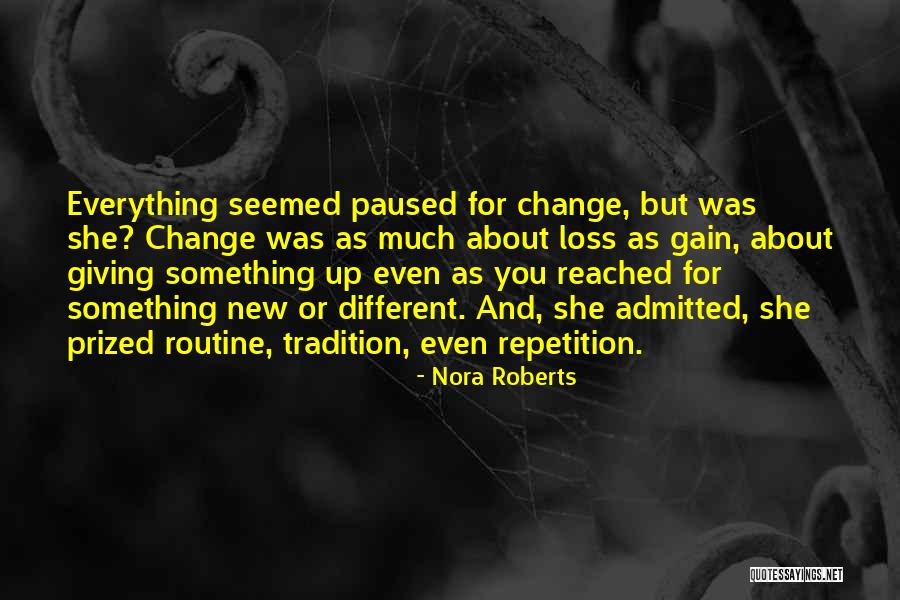 Everything seemed paused for change, but was she? Change was as much about loss as gain, about giving something up even as you reached for something new or different. And, she admitted, she prized routine, tradition, even repetition.

- Nora Roberts

QUOTESSAYINGS.NET